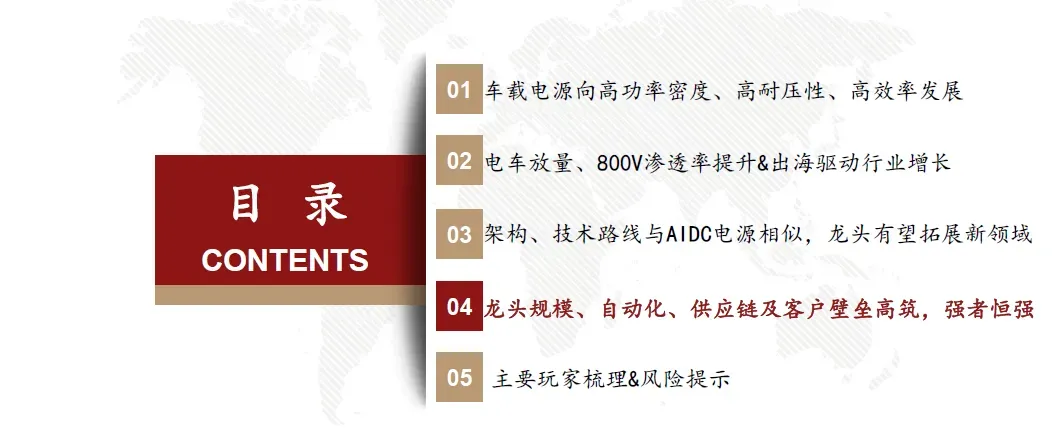 目 录
CONTENTS

01 车载电源向高功率密度、高耐压性、高效率发展

02 电车放量、800V渗透率提升&出海驱动行业增长

03 架构、技术路线与AIDC电源相似，龙头有望拓展新领域

04 龙头规模、自动化、供应链及客户壁垒高筑，强者恒强

05 主要玩家梳理&风险提示